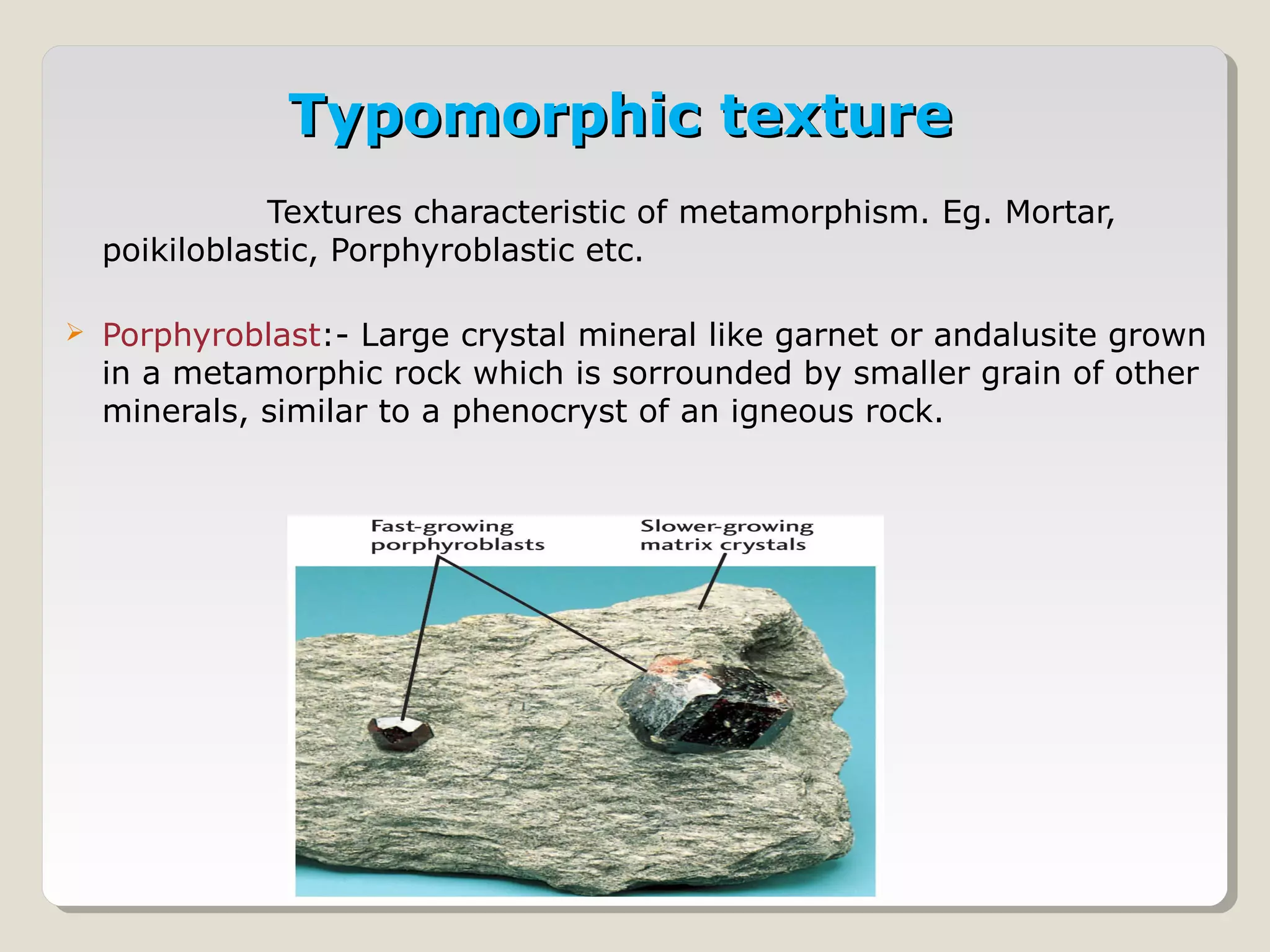 Typomorphic texture

Textures characteristic of metamorphism. Eg. Mortar, poikiloblastic, Porphyroblastic etc.

➢ Porphyroblast:- Large crystal mineral like garnet or andalusite grown in a metamorphic rock which is sorrounded by smaller grain of other minerals, similar to a phenocryst of an igneous rock.

Fast-growing porphyroblasts

Slower-growing matrix crystals